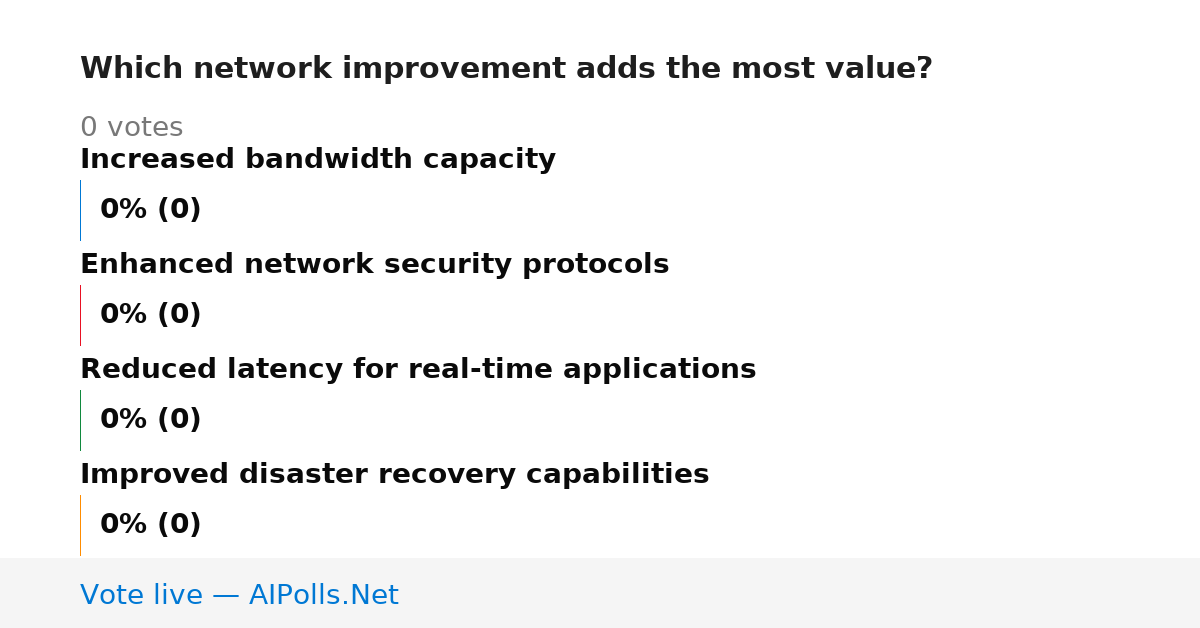 Which network improvement adds the most value?

0 votes

Increased bandwidth capacity

0% (0)

Enhanced network security protocols

0% (0)

Reduced latency for real-time applications

0% (0)

Improved disaster recovery capabilities

0% (0)

Vote live — AIPolls.Net